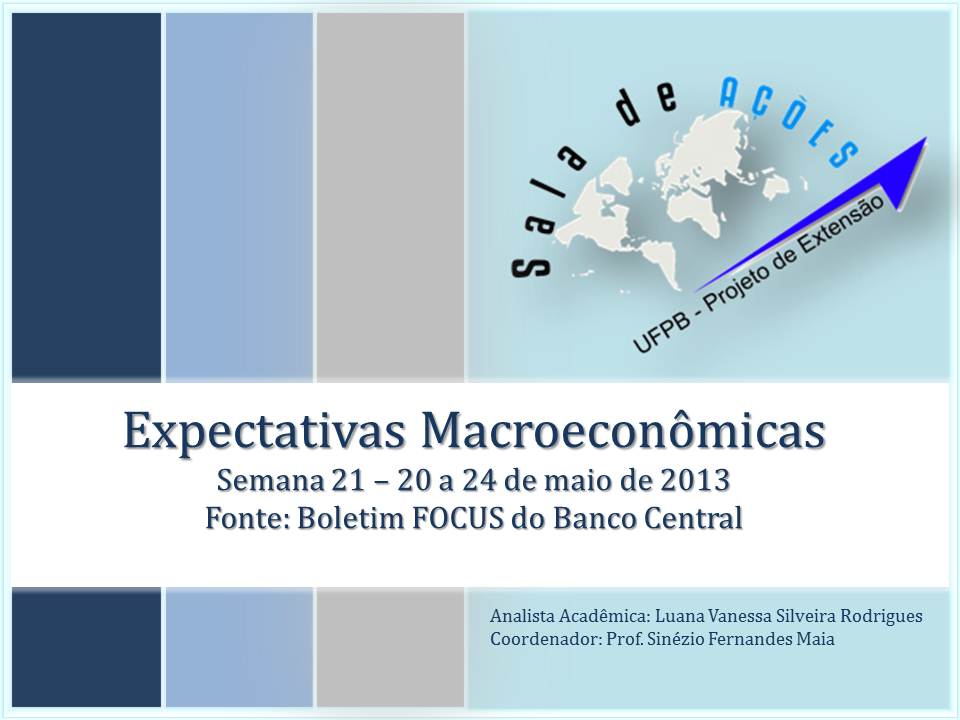 Sala de AÇÕES

UFPB - Projeto de Extensão

Expectativas Macroeconômicas
Semana 21 – 20 a 24 de maio de 2013
Fonte: Boletim FOCUS do Banco Central

Analista Acadêmica: Luana Vanessa Silveira Rodrigues
Coordenador: Prof. Sinézio Fernandes Maia